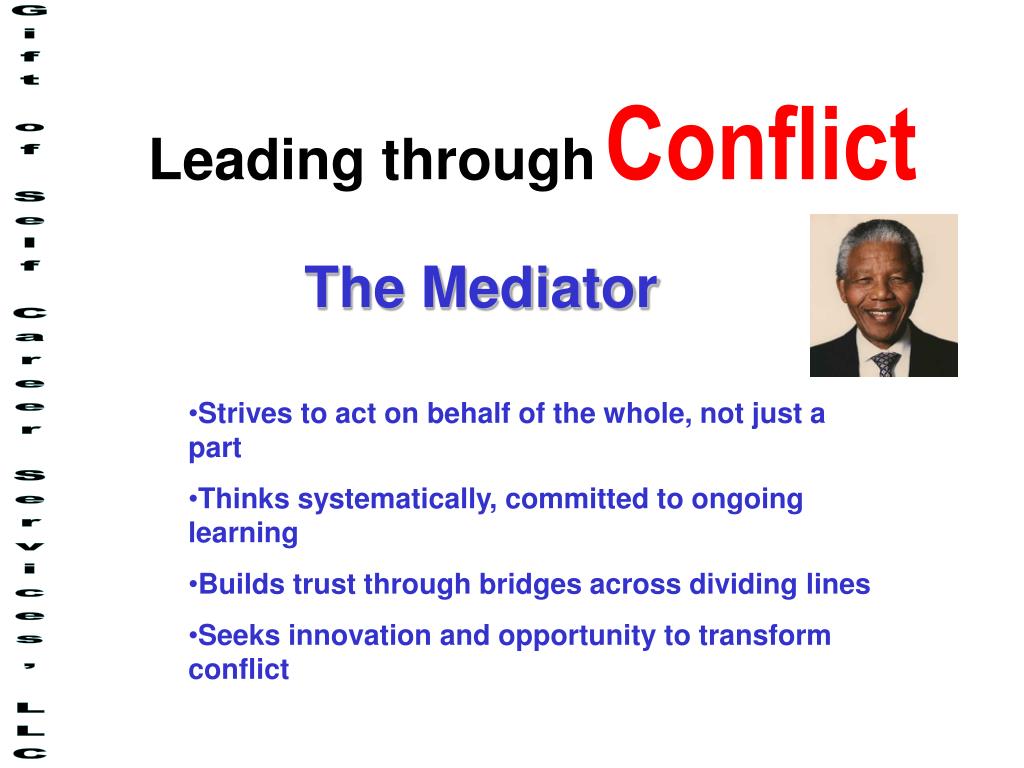 Gift of Self Career Services, LLC

Leading through Conflict

The Mediator

•Strives to act on behalf of the whole, not just a part

•Thinks systematically, committed to ongoing learning

•Builds trust through bridges across dividing lines

•Seeks innovation and opportunity to transform conflict